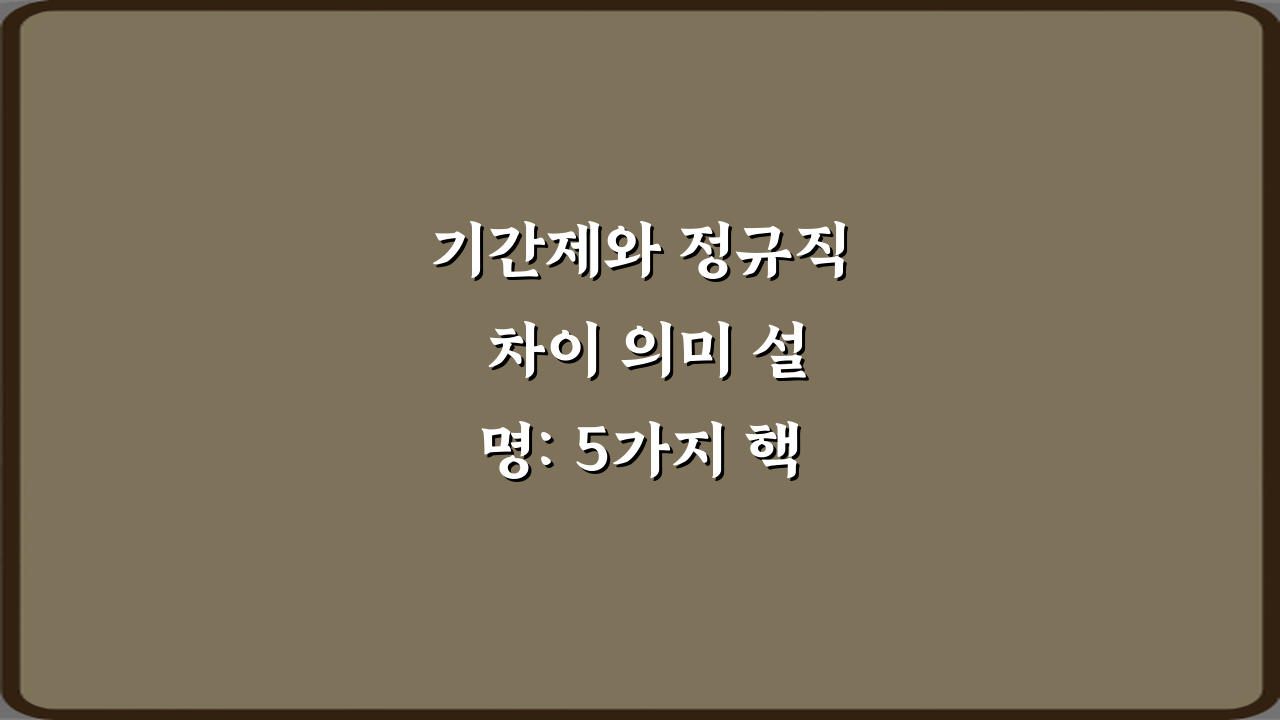 기간제와 정규직 차이 의미 설명: 5가지 핵